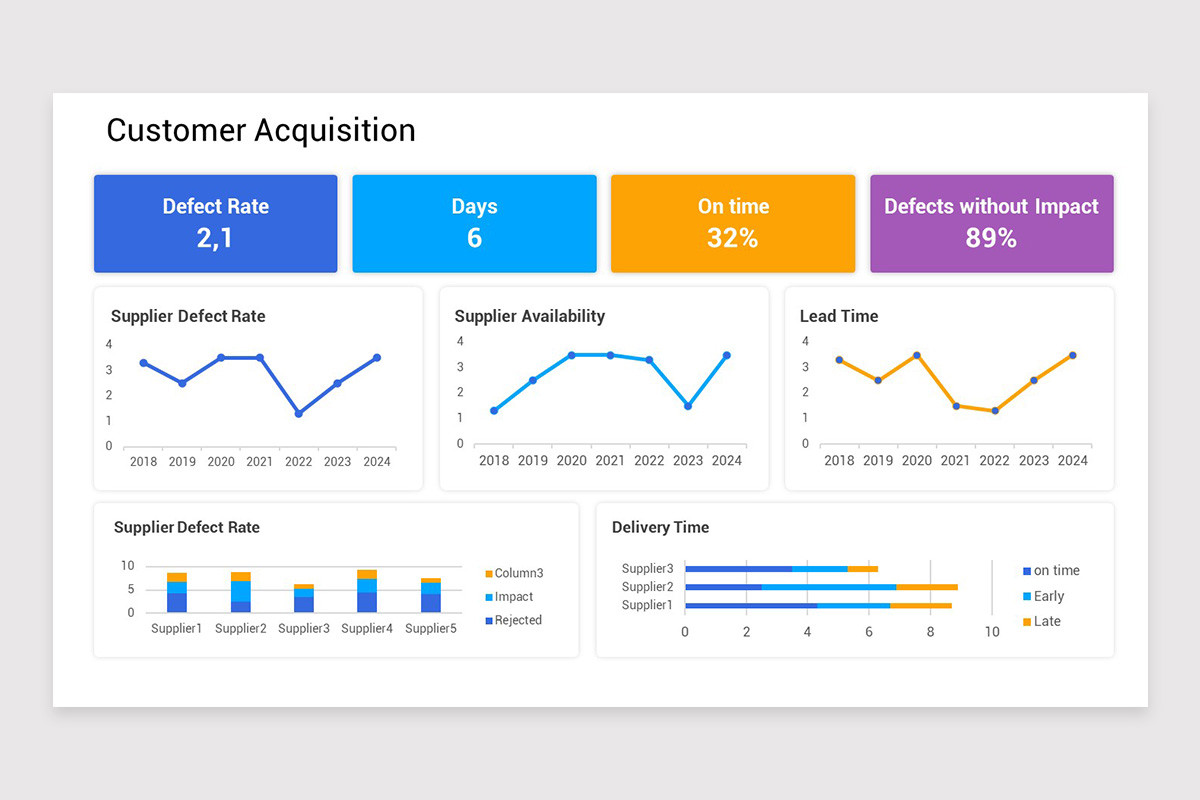 Customer Acquisition

Defect Rate
2,1

Days
6

On time
32%

Defects without Impact
89%

Supplier Defect Rate
4
3
2
1
0
2018 2019 2020 2021 2022 2023 2024

Supplier Availability
4
3
2
1
0
2018 2019 2020 2021 2022 2023 2024

Lead Time
4
3
2
1
0
2018 2019 2020 2021 2022 2023 2024

Supplier Defect Rate
10
5
0
Supplier1 Supplier2 Supplier3 Supplier4 Supplier5
Column3
Impact
Rejected

Delivery Time
Supplier3
Supplier2
Supplier1
0 2 4 6 8 10
on time
Early
Late